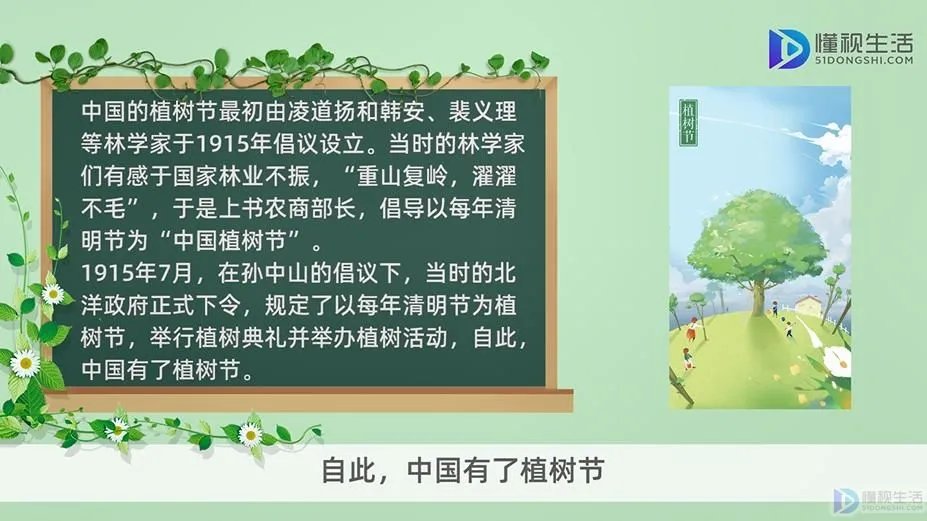 懂视生活
51DONGSHI.COM

中国的植树节最初由凌道扬和韩安、裴义理等林学家于1915年倡议设立。当时的林学家们有感于国家林业不振，“重山复岭，濯濯不毛”，于是上书农商部长，倡导以每年清明节为“中国植树节”。
1915年7月，在孙中山的倡议下，当时的北洋政府正式下令，规定了以每年清明节为植树节，举行植树典礼并举办植树活动，自此，中国有了植树节。

植树节

自此，中国有了植树节

懂视生活
51DONGSHI.COM